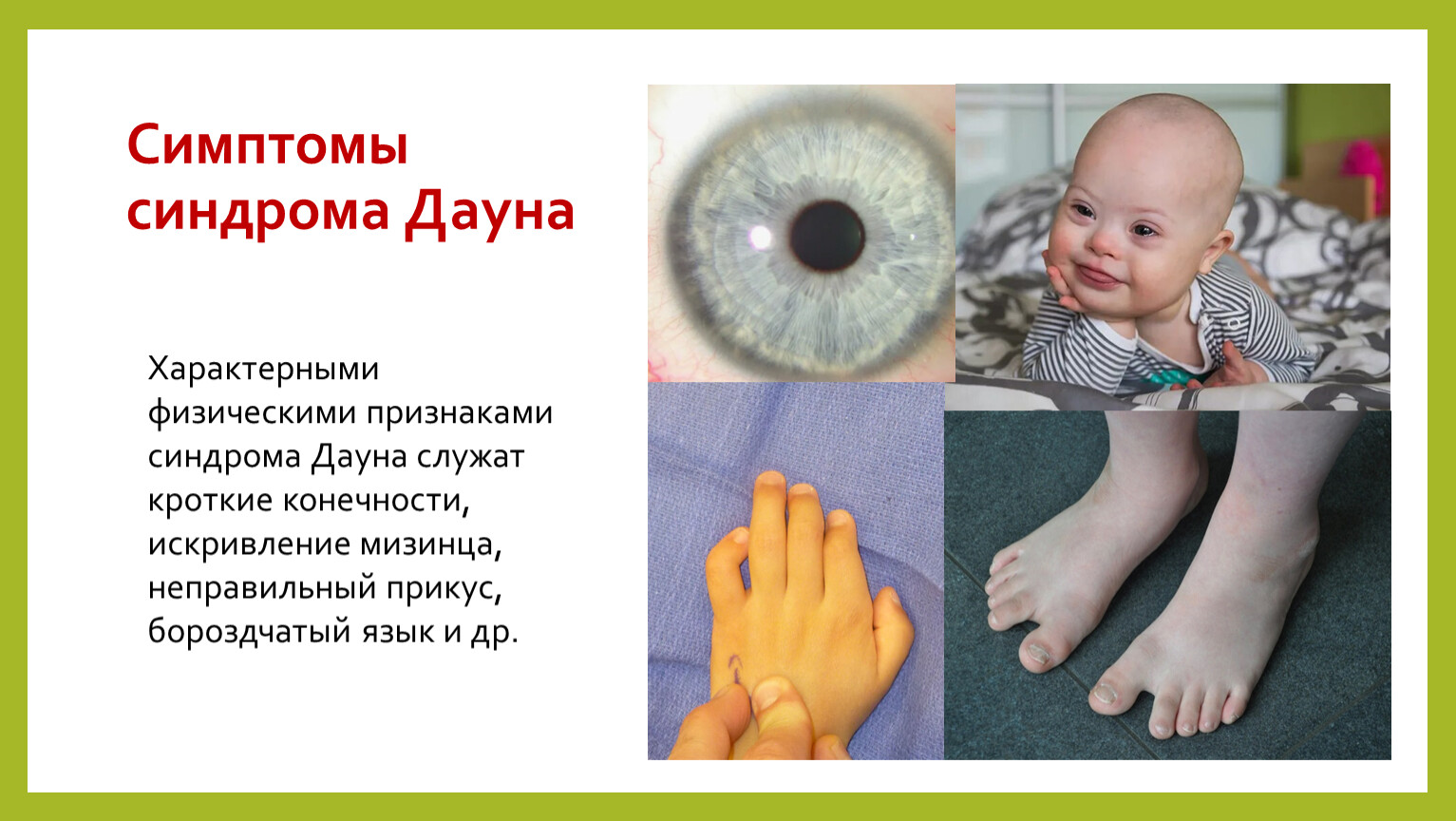 Симптомы синдрома Дауна

Характерными физическими признаками синдрома Дауна служат кроткие конечности, искривление мизинца, неправильный прикус, бороздчатый язык и др.